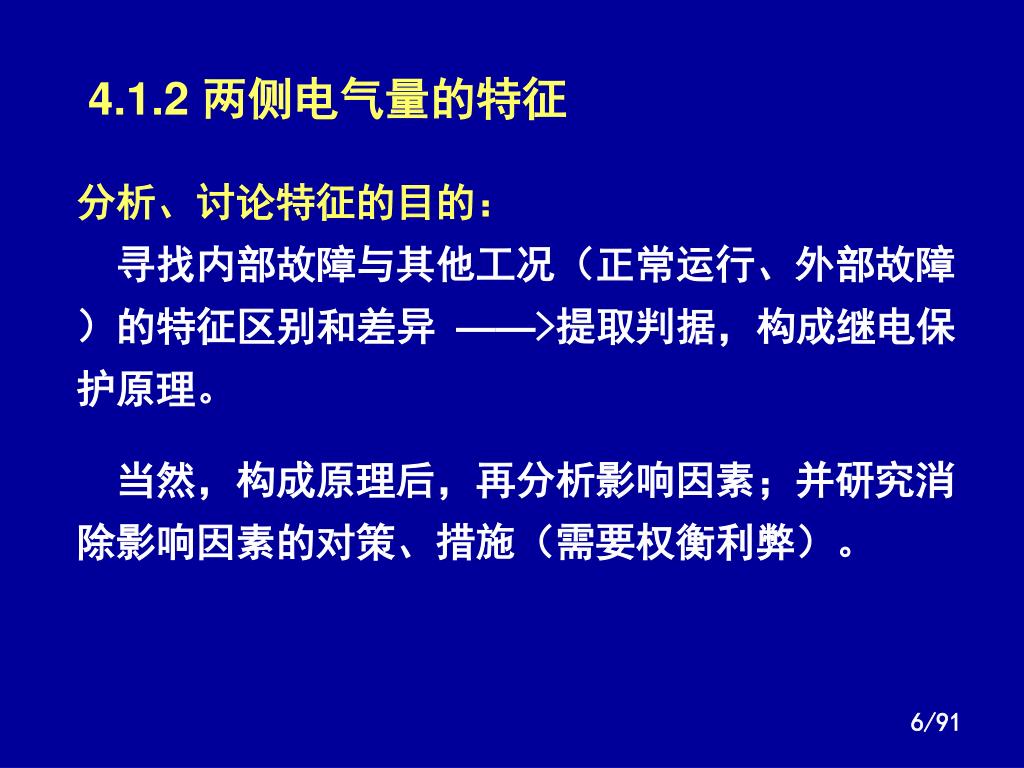 4.1.2 两侧电气量的特征

分析、讨论特征的目的：

寻找内部故障与其他工况（正常运行、外部故障）的特征区别和差异 ——>提取判据，构成继电保护原理。

当然，构成原理后，再分析影响因素；并研究消除影响因素的对策、措施（需要权衡利弊）。

6/91